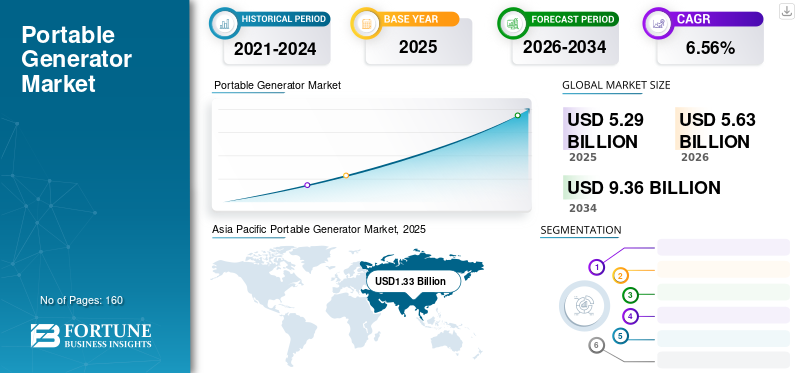 Portable Generator Market

No of Pages: 160

FORTUNE BUSINESS INSIGHTS

HISTORICAL PERIOD
2021-2024

BASE YEAR
2025

FORECAST PERIOD
2026-2034

CAGR
6.56%

Portable Generator Market

GLOBAL MARKET SIZE

USD 5.29 BILLION
2025

USD 5.63 BILLION
2026

USD 9.36 BILLION
2034

Asia Pacific Portable Generator Market, 2025

USD1.33 Billion

SEGMENTATION

1
2
3
4
5
6